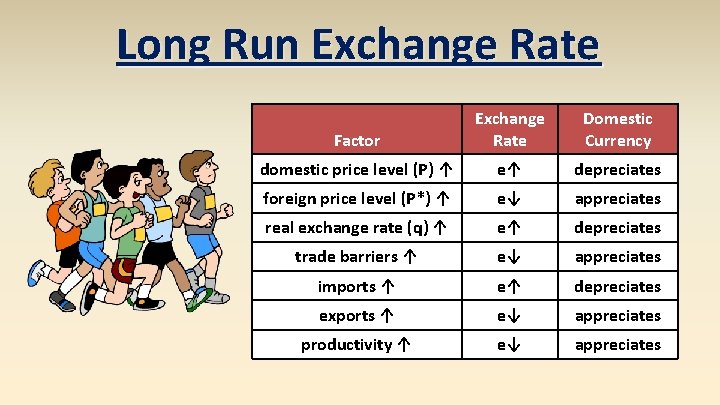 Long Run Exchange Rate

| Factor | Exchange Rate | Domestic Currency |
|---|---|---|
| domestic price level (P) ↑ | e↑ | depreciates |
| foreign price level (P*) ↑ | e↓ | appreciates |
| real exchange rate (q) ↑ | e↑ | depreciates |
| trade barriers ↑ | e↓ | appreciates |
| imports ↑ | e↑ | depreciates |
| exports ↑ | e↓ | appreciates |
| productivity ↑ | e↓ | appreciates |